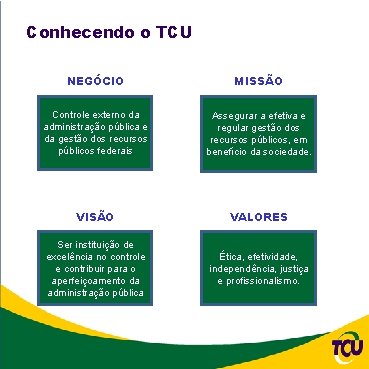 Conhecendo o TCU

NEGÓCIO

Controle externo da administração pública e da gestão dos recursos públicos federais

MISSÃO

Assegurar a efetiva e regular gestão dos recursos públicos, em benefício da sociedade.

VISÃO

Ser instituição de excelência no controle e contribuir para o aperfeiçoamento da administração pública

VALORES

Ética, efetividade, independência, justiça e profissionalismo.

TCU